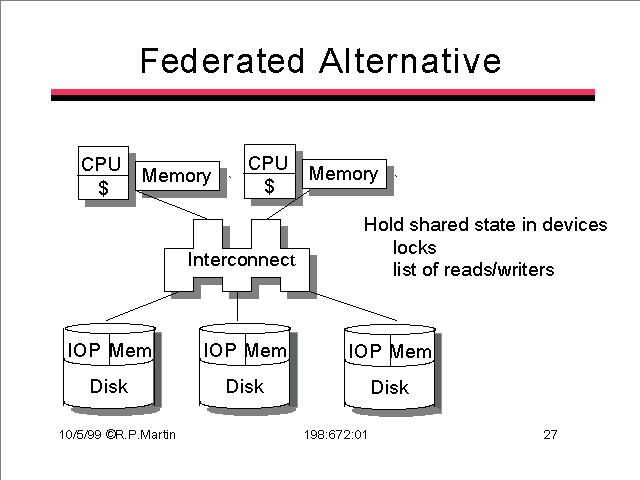 Federated Alternative

CPU
$
Memory
CPU
$
Memory

Interconnect

Hold shared state in devices
locks
list of reads/writers

IOP Mem
Disk
IOP Mem
Disk
IOP Mem
Disk

10/5/99 ©R.P.Martin
198:672:01
27